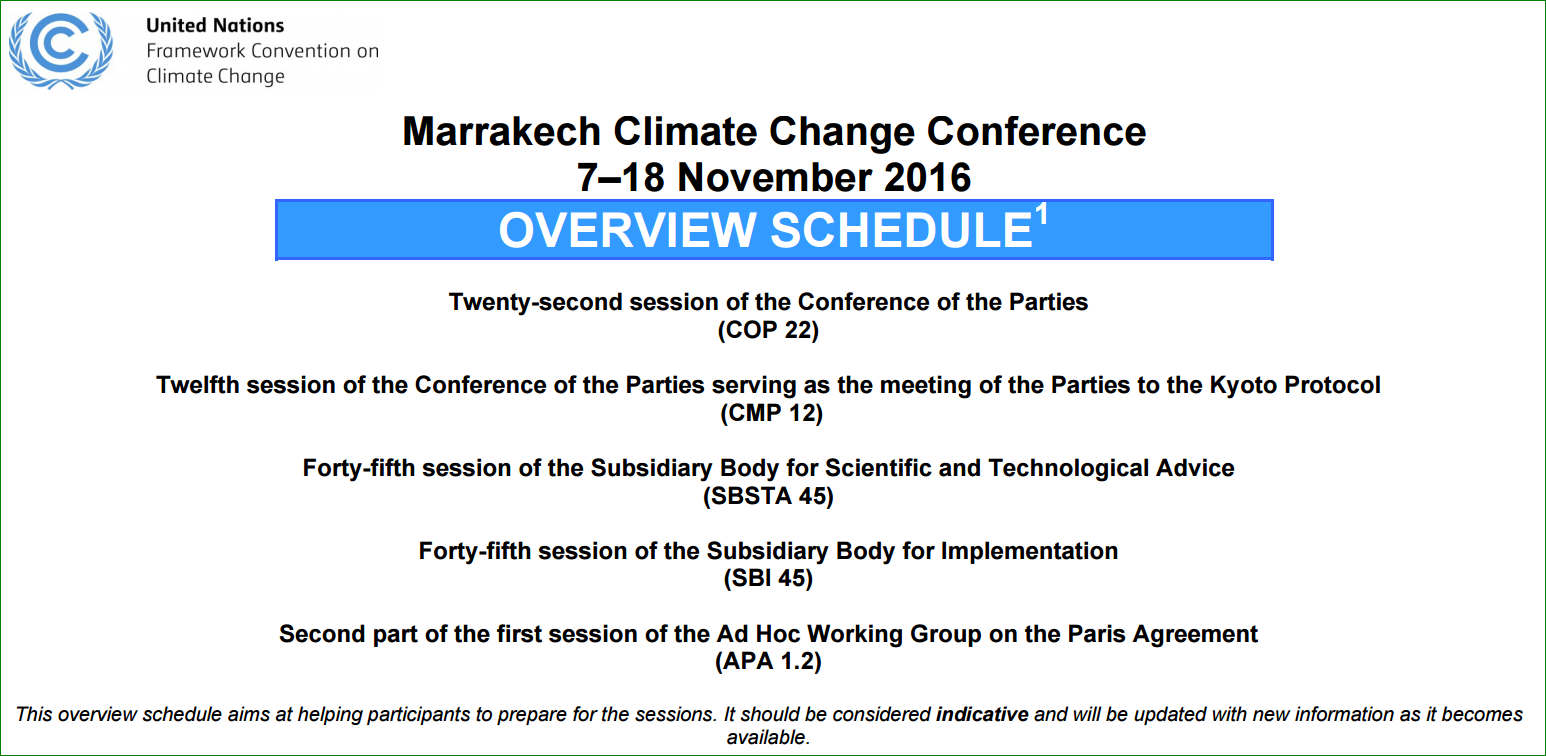 United Nations
Framework Convention on
Climate Change

Marrakech Climate Change Conference
7–18 November 2016

OVERVIEW SCHEDULE$^1$

Twenty-second session of the Conference of the Parties
(COP 22)

Twelfth session of the Conference of the Parties serving as the meeting of the Parties to the Kyoto Protocol
(CMP 12)

Forty-fifth session of the Subsidiary Body for Scientific and Technological Advice
(SBSTA 45)

Forty-fifth session of the Subsidiary Body for Implementation
(SBI 45)

Second part of the first session of the Ad Hoc Working Group on the Paris Agreement
(APA 1.2)

This overview schedule aims at helping participants to prepare for the sessions. It should be considered indicative and will be updated with new information as it becomes available.